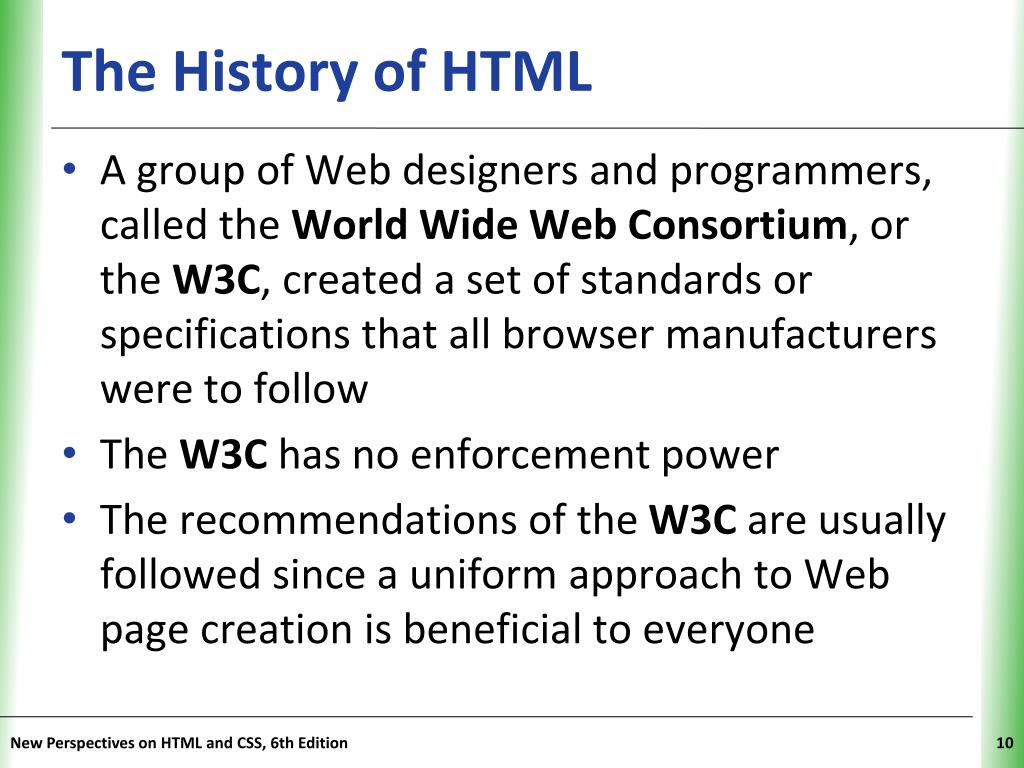 The History of HTML

• A group of Web designers and programmers, called the World Wide Web Consortium, or the W3C, created a set of standards or specifications that all browser manufacturers were to follow

• The W3C has no enforcement power

• The recommendations of the W3C are usually followed since a uniform approach to Web page creation is beneficial to everyone

New Perspectives on HTML and CSS, 6th Edition

10